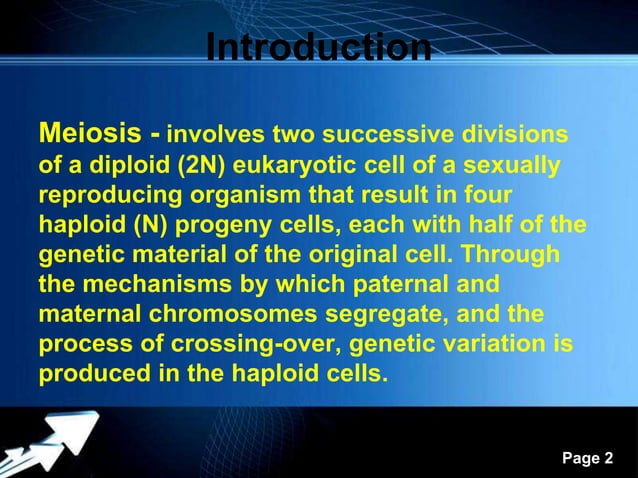 Introduction

Meiosis - involves two successive divisions of a diploid (2N) eukaryotic cell of a sexually reproducing organism that result in four haploid (N) progeny cells, each with half of the genetic material of the original cell. Through the mechanisms by which paternal and maternal chromosomes segregate, and the process of crossing-over, genetic variation is produced in the haploid cells.

Page 2